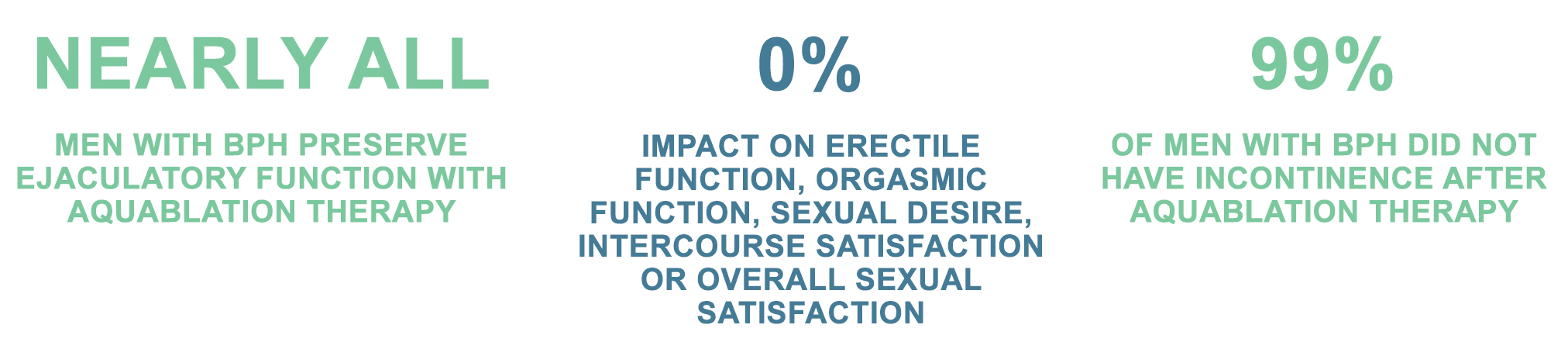 NEARLY ALL

MEN WITH BPH PRESERVE EJACULATORY FUNCTION WITH AQUABLATION THERAPY

0%

IMPACT ON ERECTILE FUNCTION, ORGASMIC FUNCTION, SEXUAL DESIRE, INTERCOURSE SATISFACTION OR OVERALL SEXUAL SATISFACTION

99%

OF MEN WITH BPH DID NOT HAVE INCONTINENCE AFTER AQUABLATION THERAPY